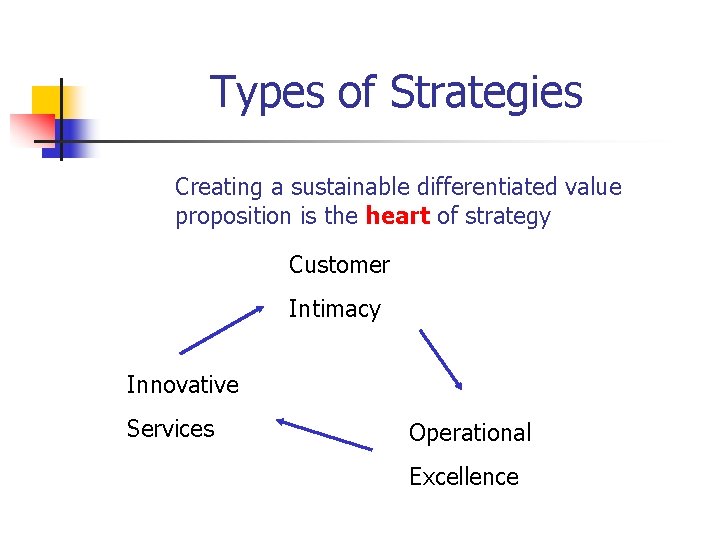 Types of Strategies

Creating a sustainable differentiated value proposition is the heart of strategy

Customer

Intimacy

Innovative

Services

Operational

Excellence